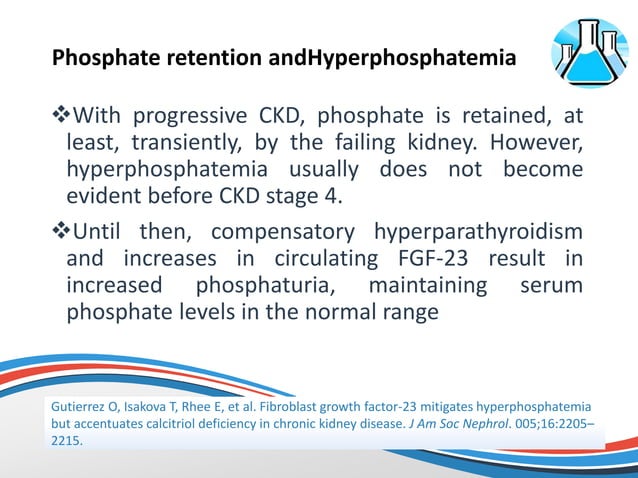 Phosphate retention andHyperphosphatemia

❖With progressive CKD, phosphate is retained, at least, transiently, by the failing kidney. However, hyperphosphatemia usually does not become evident before CKD stage 4.

❖Until then, compensatory hyperparathyroidism and increases in circulating FGF-23 result in increased phosphaturia, maintaining serum phosphate levels in the normal range

Gutierrez O, Isakova T, Rhee E, et al. Fibroblast growth factor-23 mitigates hyperphosphatemia but accentuates calcitriol deficiency in chronic kidney disease. J Am Soc Nephrol. 005;16:2205–2215.